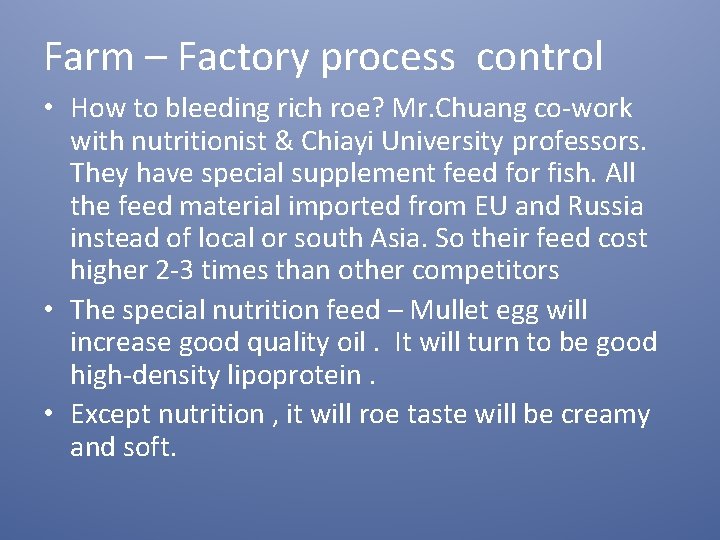 Farm – Factory process control

• How to bleeding rich roe? Mr.Chuang co-work with nutritionist & Chiayi University professors. They have special supplement feed for fish. All the feed material imported from EU and Russia instead of local or south Asia. So their feed cost higher 2-3 times than other competitors

• The special nutrition feed – Mullet egg will increase good quality oil . It will turn to be good high-density lipoprotein .

• Except nutrition , it will roe taste will be creamy and soft.